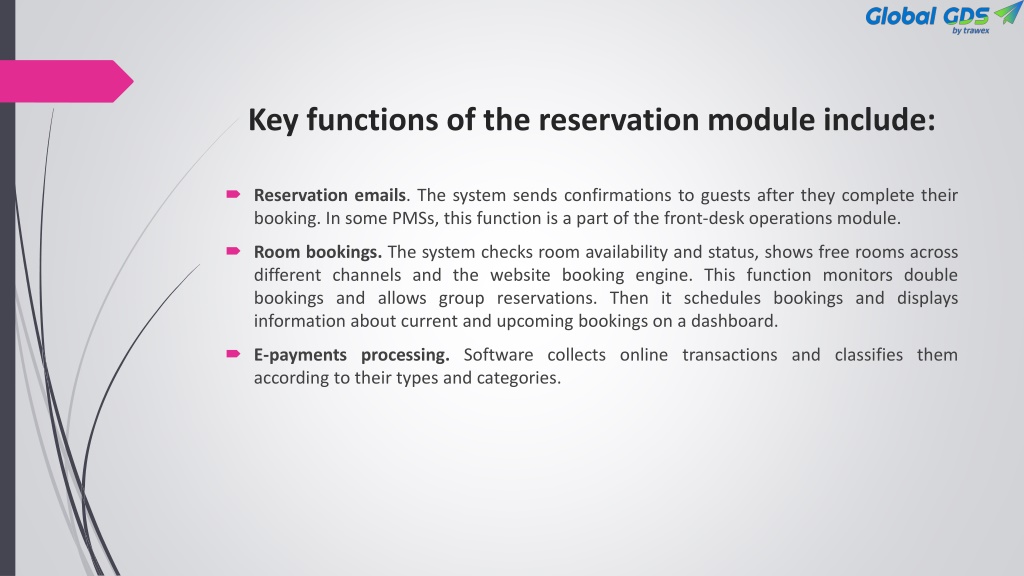 Global GDS
by trawex

Key functions of the reservation module include:

Reservation emails. The system sends confirmations to guests after they complete their booking. In some PMSs, this function is a part of the front-desk operations module.

Room bookings. The system checks room availability and status, shows free rooms across different channels and the website booking engine. This function monitors double bookings and allows group reservations. Then it schedules bookings and displays information about current and upcoming bookings on a dashboard.

E-payments processing. Software collects online transactions and classifies them according to their types and categories.